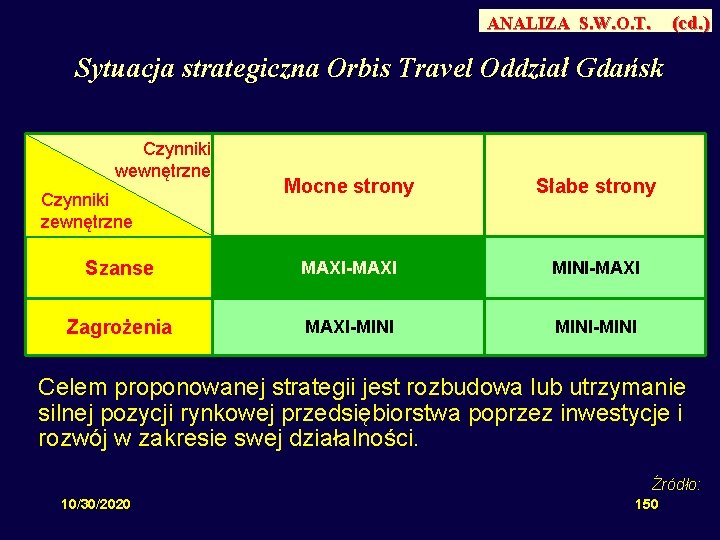 ANALIZA S.W.O.T. (cd.)

Sytuacja strategiczna Orbis Travel Oddział Gdańsk

| Czynniki wewnętrzne / Czynniki zewnętrzne | Mocne strony | Słabe strony |
|---|---|---|
| Szanse | MAXI-MAXI | MINI-MAXI |
| Zagrożenia | MAXI-MINI | MINI-MINI |

Celem proponowanej strategii jest rozbudowa lub utrzymanie silnej pozycji rynkowej przedsiębiorstwa poprzez inwestycje i rozwój w zakresie swej działalności.

Źródło:

10/30/2020

150